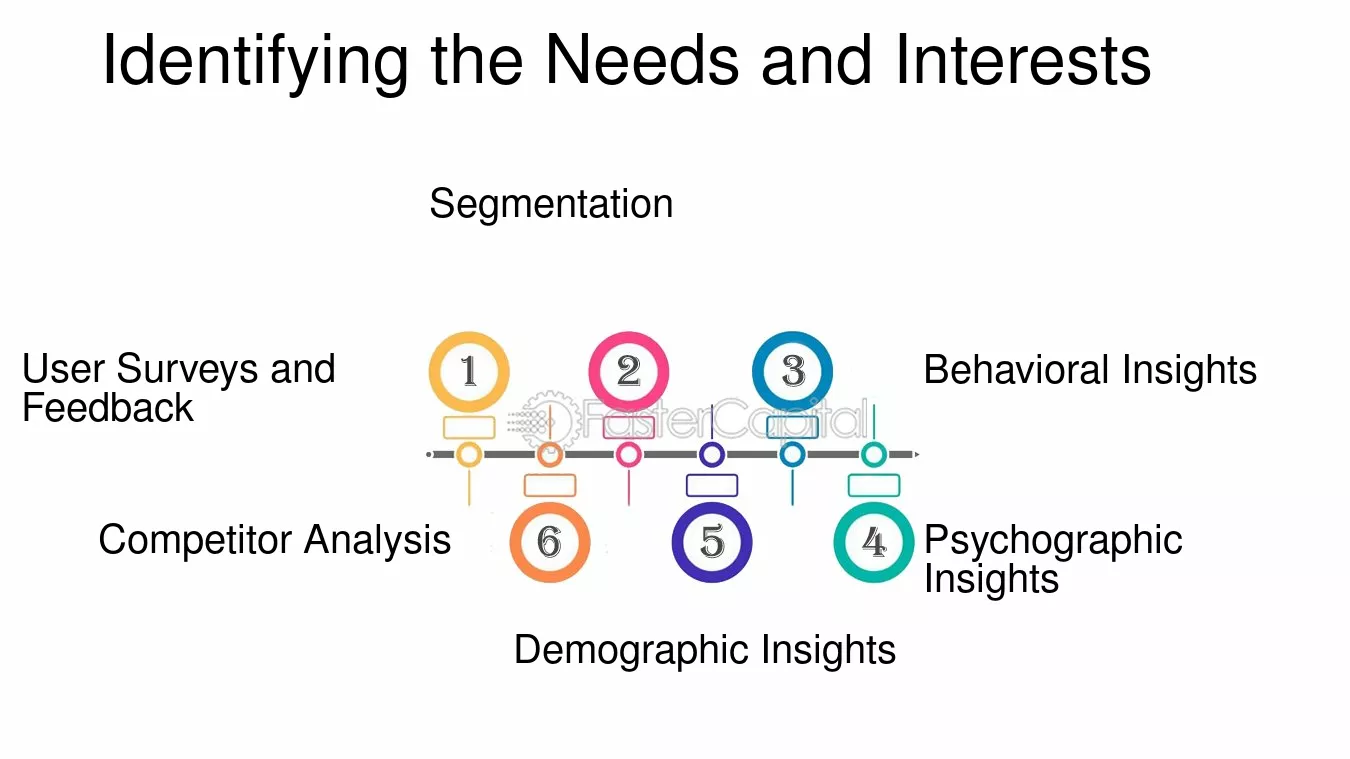 Identifying the Needs and Interests

Segmentation

User Surveys and Feedback

1

2

3

Behavioral Insights

Competitor Analysis

6

5

4

Psychographic Insights

Demographic Insights

FasterCapital